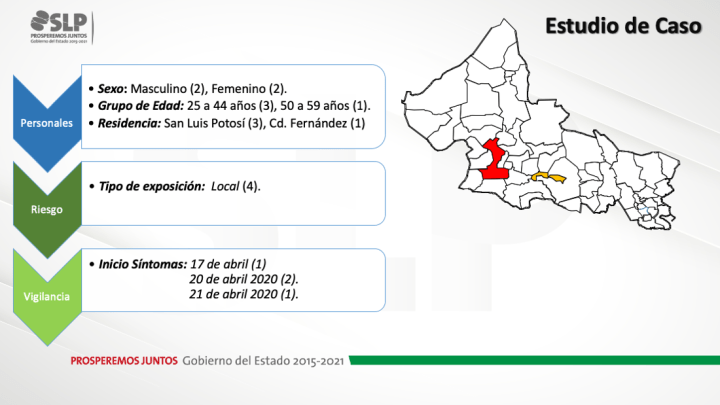 SLP
PROSPEREMOS JUNTOS
Gobierno del Estado 2015-2021

Estudio de Caso

Personales

• Sexo: Masculino (2), Femenino (2).
• Grupo de Edad: 25 a 44 años (3), 50 a 59 años (1).
• Residencia: San Luis Potosí (3), Cd. Fernández (1)

Riesgo

• Tipo de exposición: Local (4).

Vigilancia

• Inicio Síntomas: 17 de abril (1)
20 de abril 2020 (2).
21 de abril 2020 (1).

PROSPEREMOS JUNTOS Gobierno del Estado 2015-2021